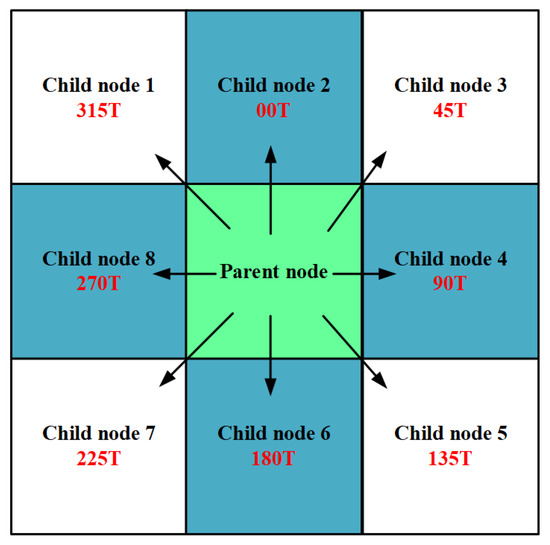 Child node 1
315T

Child node 2
00T

Child node 3
45T

Child node 8
270T

Parent node

Child node 4
90T

Child node 7
225T

Child node 6
180T

Child node 5
135T